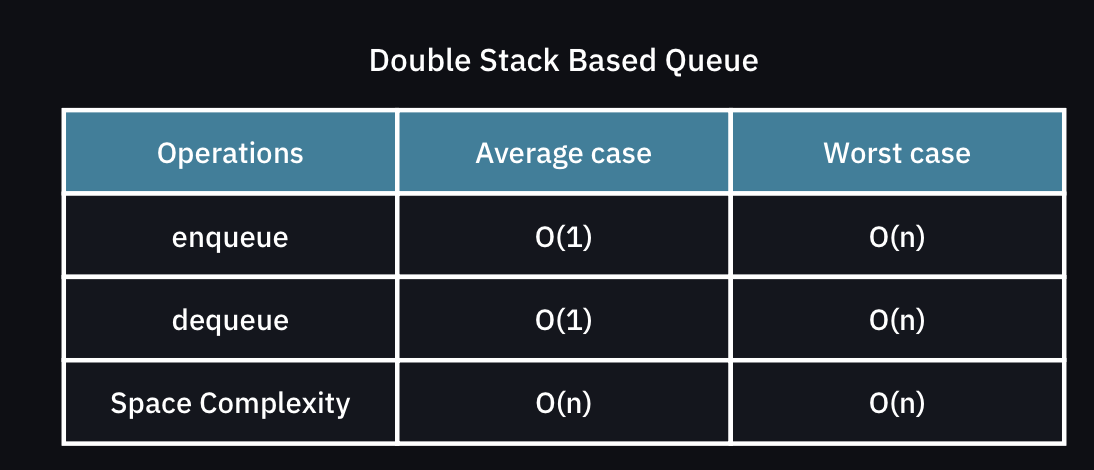 Double Stack Based Queue

| Operations | Average case | Worst case |
|---|---|---|
| enqueue | O(1) | O(n) |
| dequeue | O(1) | O(n) |
| Space Complexity | O(n) | O(n) |